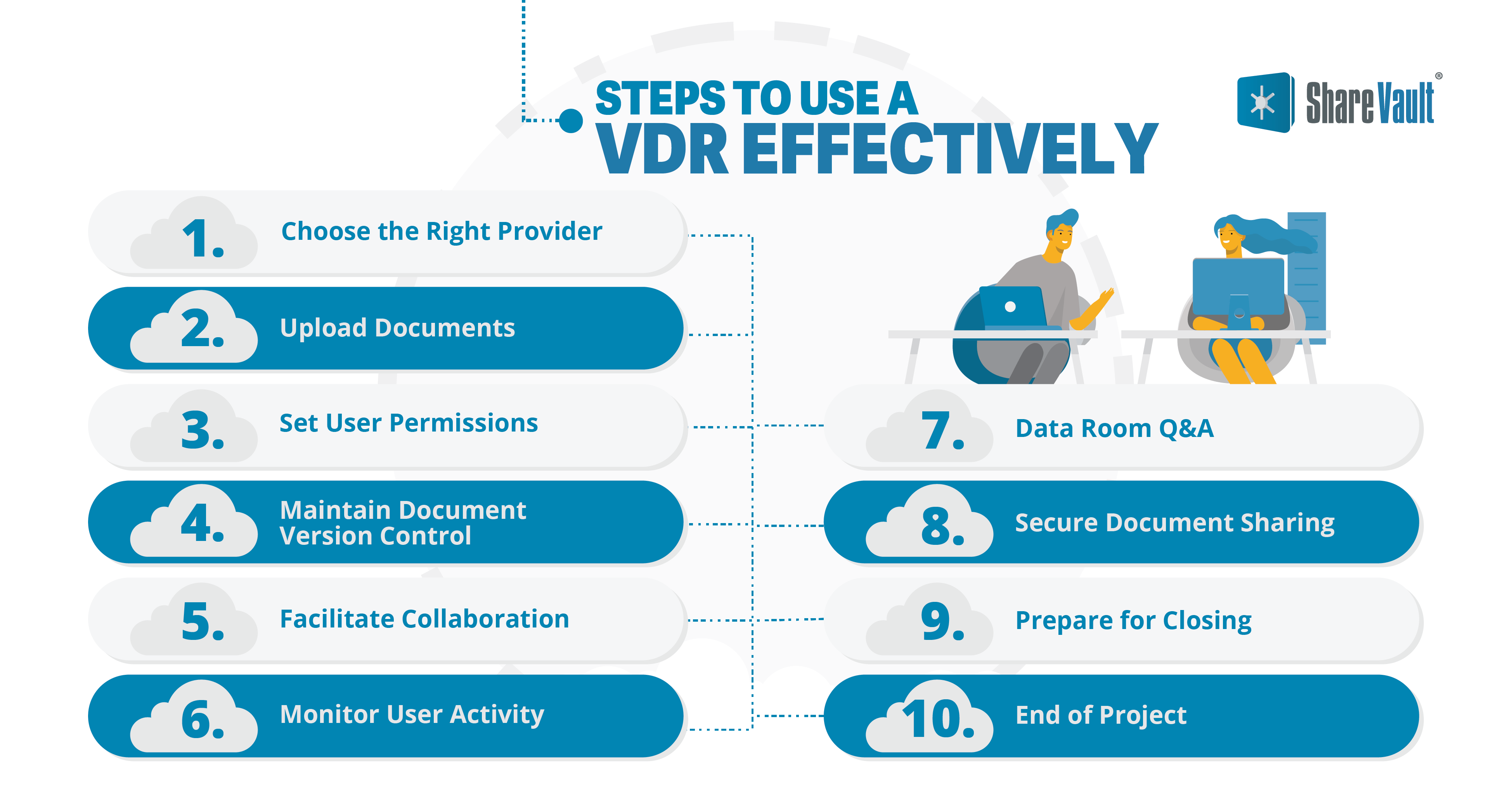 STEPS TO USE A VDR EFFECTIVELY

ShareVault®

1. Choose the Right Provider

2. Upload Documents

3. Set User Permissions

4. Maintain Document Version Control

5. Facilitate Collaboration

6. Monitor User Activity

7. Data Room Q&A

8. Secure Document Sharing

9. Prepare for Closing

10. End of Project